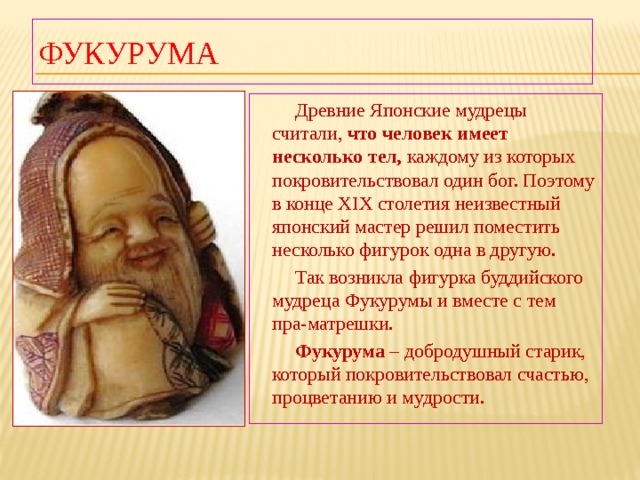 ФУКУРУМА

Древние Японские мудрецы считали, что человек имеет несколько тел, каждому из которых покровительствовал один бог. Поэтому в конце XIX столетия неизвестный японский мастер решил поместить несколько фигурок одна в другую.

Так возникла фигурка буддийского мудреца Фукурумы и вместе с тем пра-матрешки.

Фукурума – добродушный старик, который покровительствовал счастью, процветанию и мудрости.